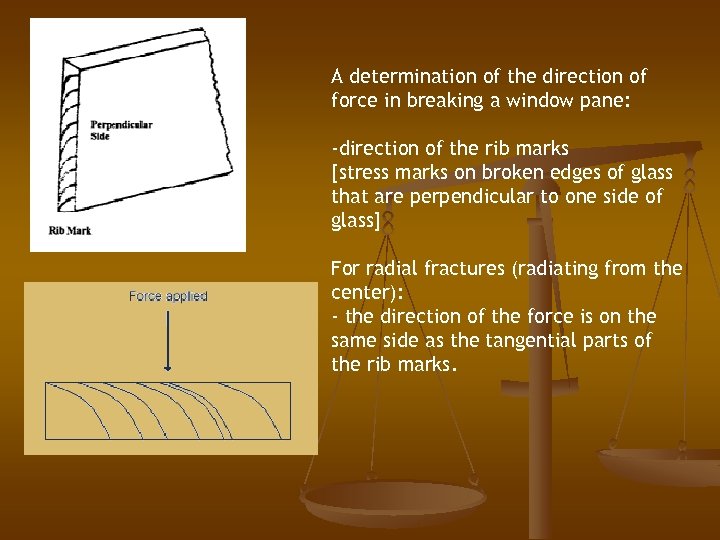 Perpendicular Side

Rib Mark

Force applied

A determination of the direction of force in breaking a window pane:

-direction of the rib marks
[stress marks on broken edges of glass that are perpendicular to one side of glass]

For radial fractures (radiating from the center):
- the direction of the force is on the same side as the tangential parts of the rib marks.